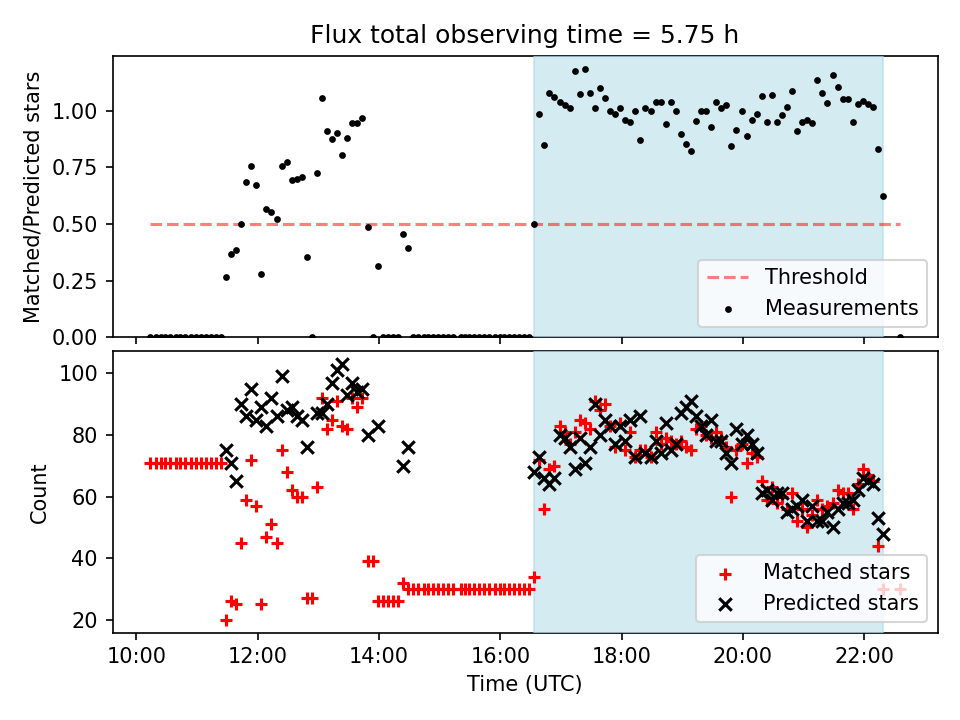 Flux total observing time = 5.75 h

Matched/Predicted stars

1.00
0.75
0.50
0.25
0.00

Threshold
Measurements

Count

100
80
60
40
20

Matched stars
Predicted stars

10:00
12:00
14:00
16:00
18:00
20:00
22:00

Time (UTC)